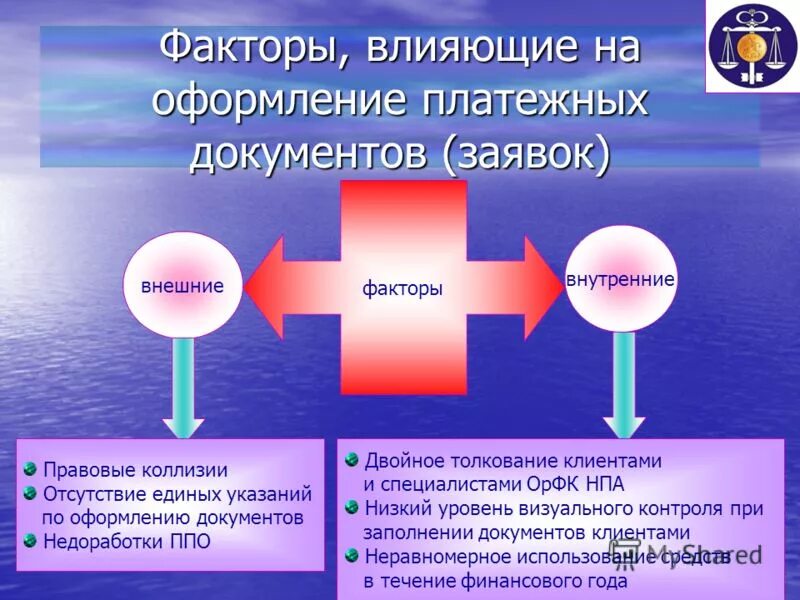 Факторы, влияющие на оформление платежных документов (заявок)

внешние

факторы

внутренние

Правовые коллизии
Отсутствие единых указаний по оформлению документов
Недоработки ППО

Двойное толкование клиентами и специалистами ОрФК НПА
Низкий уровень визуального контроля при заполнении документов клиентами
Неравномерное использование средств в течение финансового года

MyShared